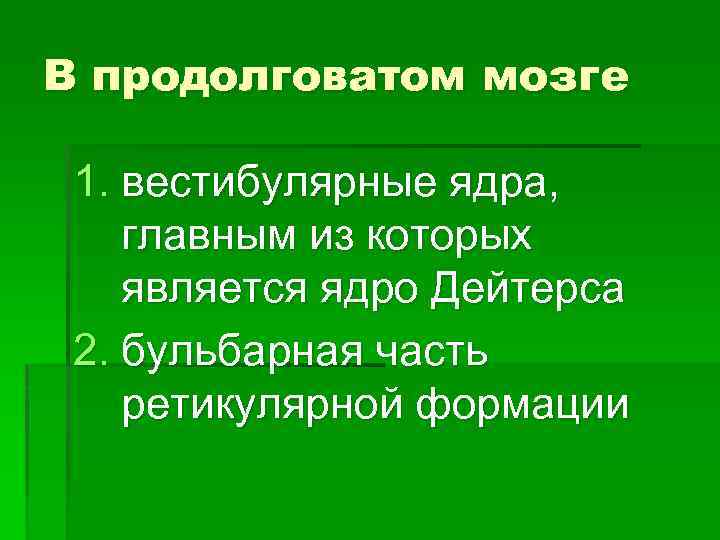 В продолговатом мозге

1. вестибулярные ядра, главным из которых является ядро Дейтерса
2. бульбарная часть ретикулярной формации